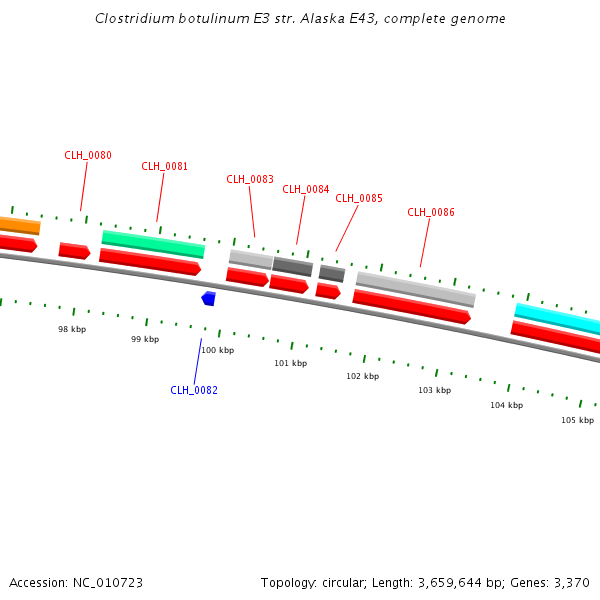 Clostridium botulinum E3 str. Alaska E43, complete genome

CLH_0080
CLH_0081
CLH_0083
CLH_0084
CLH_0085
CLH_0086

98 kbp
99 kbp
100 kbp
101 kbp
102 kbp
103 kbp
104 kbp
105 kbp

CLH_0082

Accession: NC_010723

Topology: circular; Length: 3,659,644 bp; Genes: 3,370